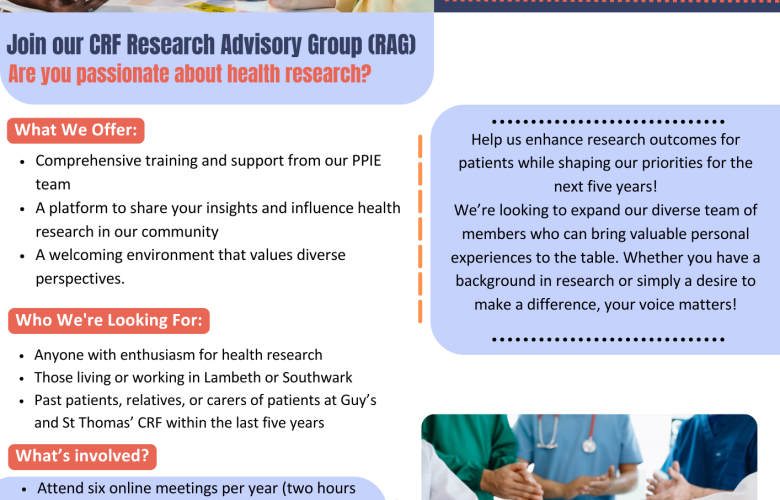 Join our CRF Research Advisory Group (RAG)
Are you passionate about health research?

What We Offer:

- Comprehensive training and support from our PPIE team
- A platform to share your insights and influence health research in our community
- A welcoming environment that values diverse perspectives.

Who We're Looking For:

- Anyone with enthusiasm for health research
- Those living or working in Lambeth or Southwark
- Past patients, relatives, or carers of patients at Guy's and St Thomas' CRF within the last five years

What's involved?

- Attend six online meetings per year (two hours

Help us enhance research outcomes for patients while shaping our priorities for the next five years!
We're looking to expand our diverse team of members who can bring valuable personal experiences to the table. Whether you have a background in research or simply a desire to make a difference, your voice matters!